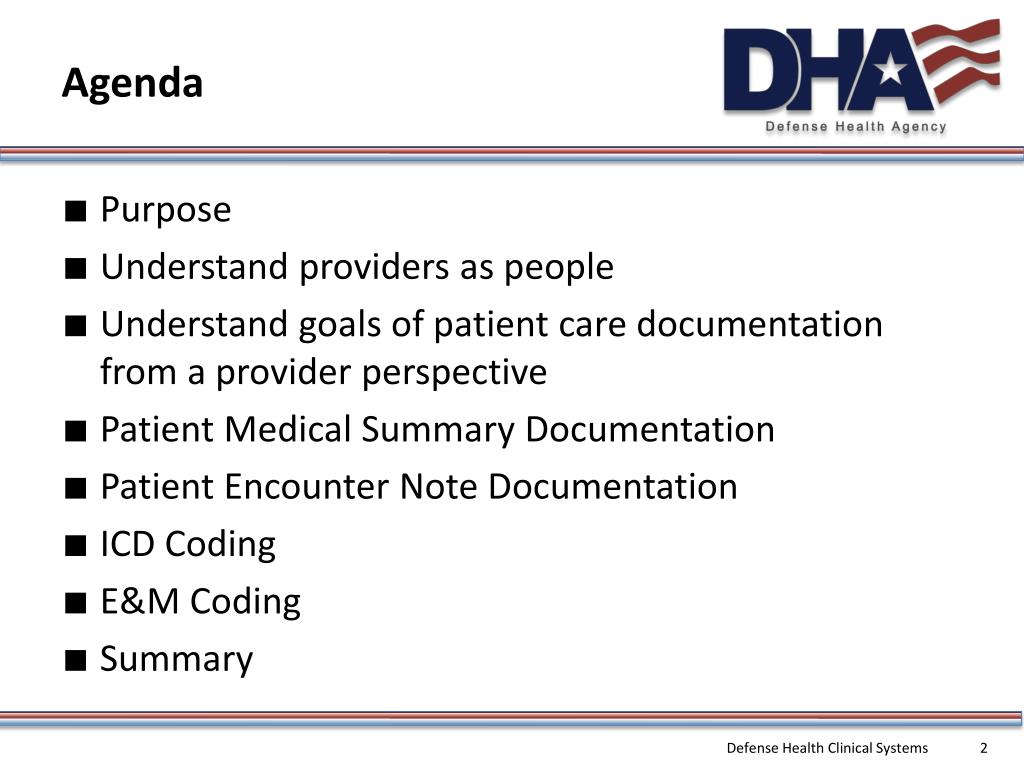 Agenda

DHA
Defense Health Agency

■ Purpose
■ Understand providers as people
■ Understand goals of patient care documentation from a provider perspective
■ Patient Medical Summary Documentation
■ Patient Encounter Note Documentation
■ ICD Coding
■ E&M Coding
■ Summary

Defense Health Clinical Systems 2